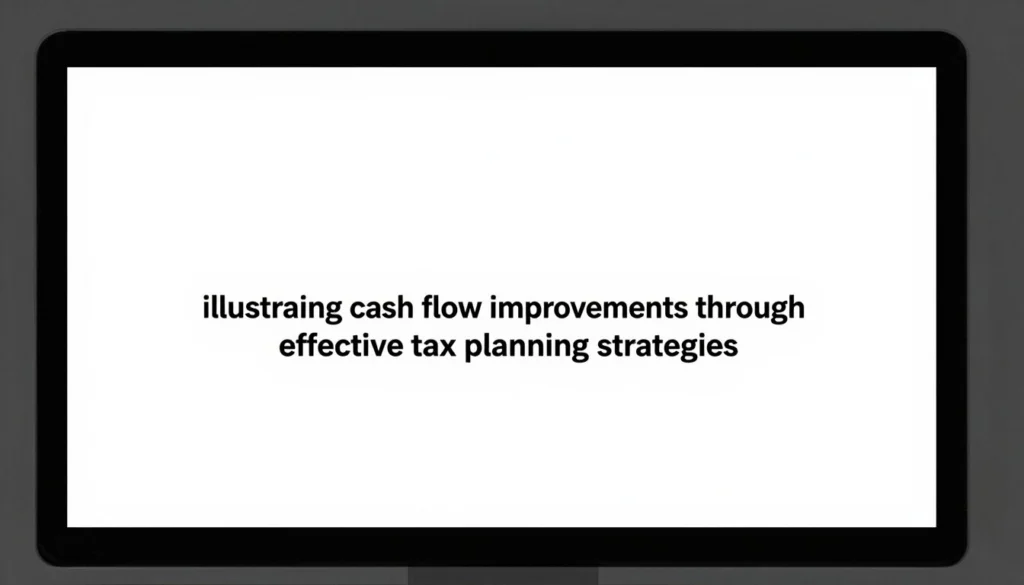 illustraing cash flow improvements through effective tax planning strategies